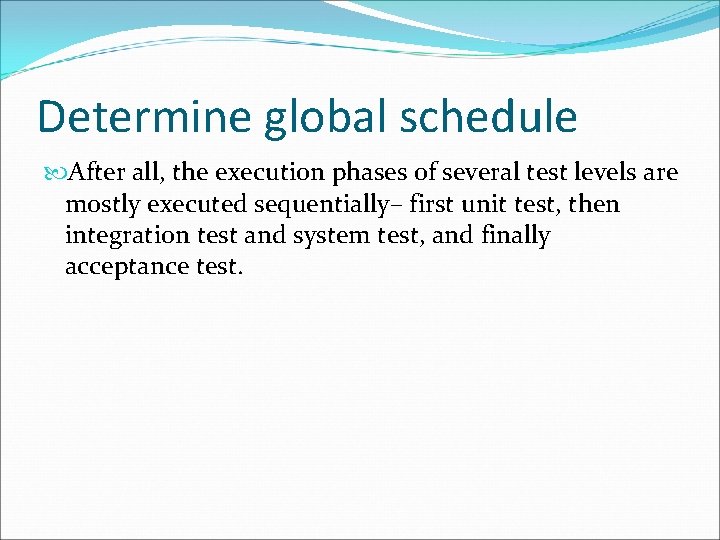 Determine global schedule

After all, the execution phases of several test levels are mostly executed sequentially– first unit test, then integration test and system test, and finally acceptance test.